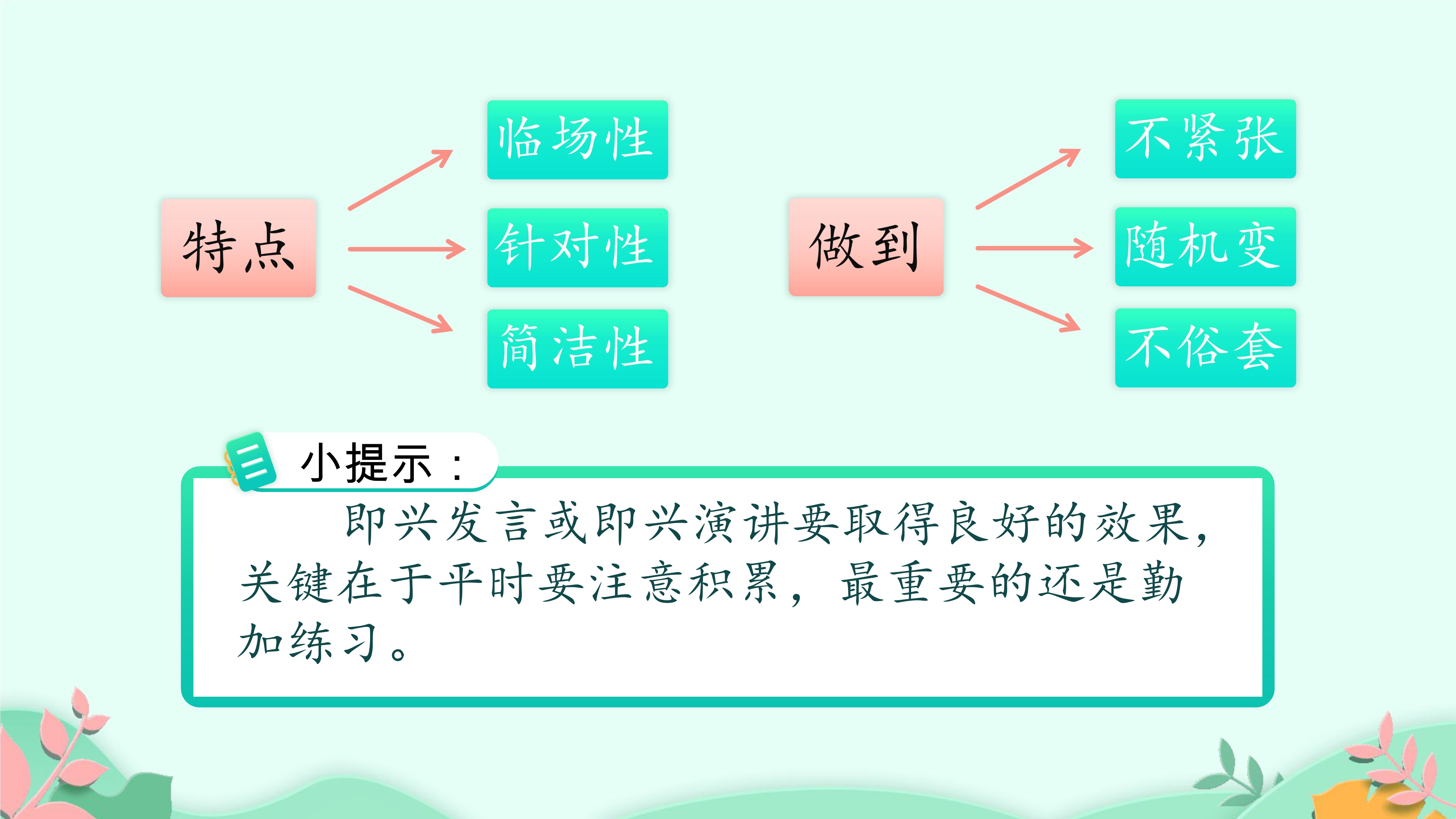 特点

临场性

针对性

简洁性

做到

不紧张

随机变

不俗套

小提示：

即兴发言或即兴演讲要取得良好的效果，关键在于平时要注意积累，最重要的还是勤加练习。